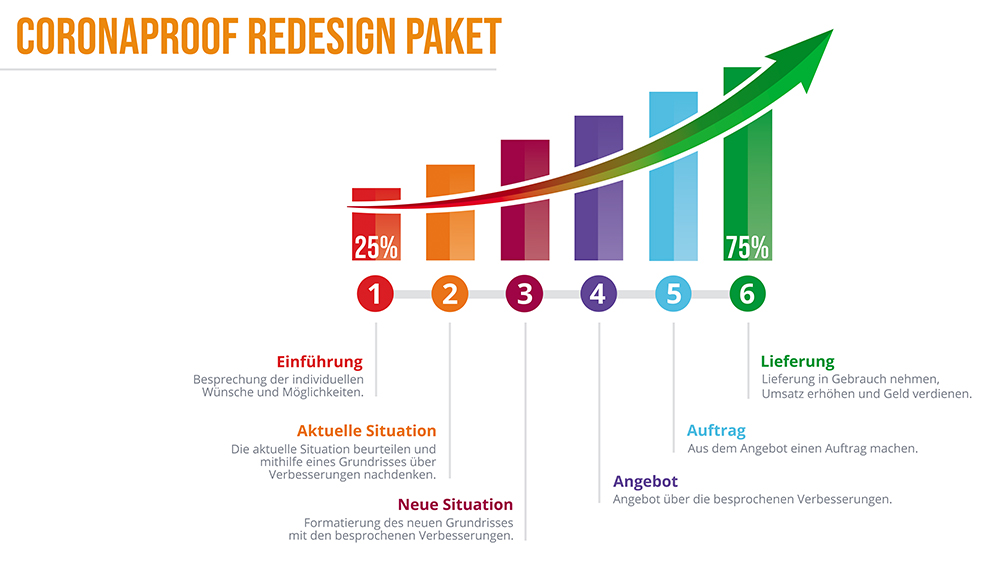 CORONAPROOF REDESIGN PAKET

25%

75%

1 2 3 4 5 6

Einführung
Besprechung der individuellen Wünsche und Möglichkeiten.

Aktuelle Situation
Die aktuelle Situation beurteilen und mithilfe eines Grundrisses über Verbesserungen nachdenken.

Neue Situation
Formatierung des neuen Grundrisses mit den besprochenen Verbesserungen.

Angebot
Angebot über die besprochenen Verbesserungen.

Auftrag
Aus dem Angebot einen Auftrag machen.

Lieferung
Lieferung in Gebrauch nehmen, Umsatz erhöhen und Geld verdienen.